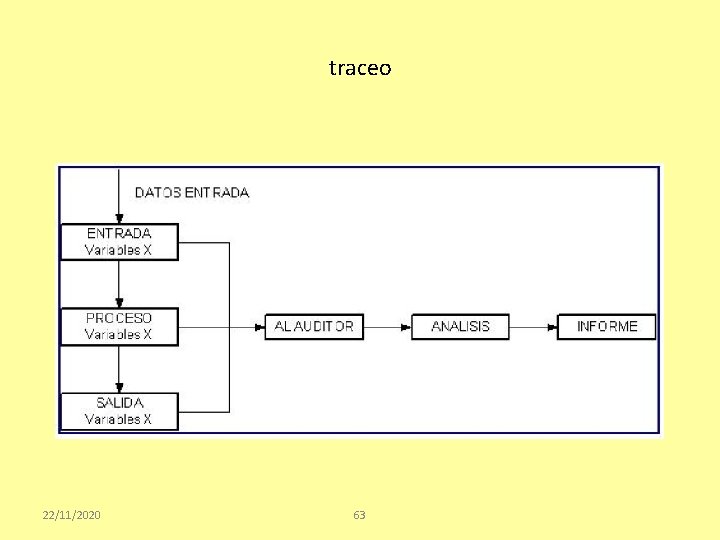 traceo

DATOS ENTRADA

ENTRADA
Variables X

PROCESO
Variables X

SALIDA
Variables X

AL AUDITOR

ANALISIS

INFORME

22/11/2020

63